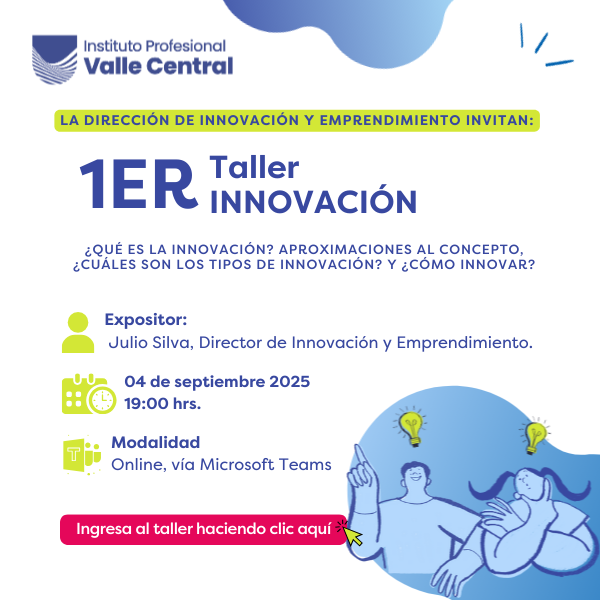 Instituto Profesional
Valle Central

LA DIRECCIÓN DE INNOVACIÓN Y EMPRENDIMIENTO INVITAN:

1ER Taller
INNOVACIÓN

¿QUÉ ES LA INNOVACIÓN? APROXIMACIONES AL CONCEPTO, ¿CUÁLES SON LOS TIPOS DE INNOVACIÓN? Y ¿CÓMO INNOVAR?

Expositor:
Julio Silva, Director de Innovación y Emprendimiento.

04 de septiembre 2025
19:00 hrs.

Modalidad
Online, vía Microsoft Teams

Ingresa al taller haciendo clic aquí